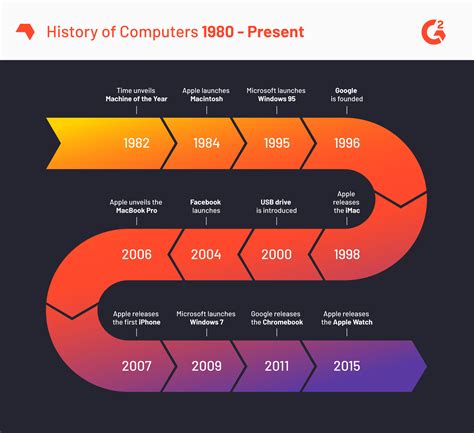 History of Computers 1980 - Present

G2

Time unveils Machine of the Year

1982

Apple launches Macintosh

1984

Microsoft launches Windows 95

1995

Google is founded

1996

Apple releases the iMac

1998

USB drive is introduced

2000

Facebook launches

2004

Apple unveils the MacBook Pro

2006

Apple releases the first iPhone

2007

Microsoft launches Windows 7

2009

Google releases the Chromebook

2011

Apple releases the Apple Watch

2015